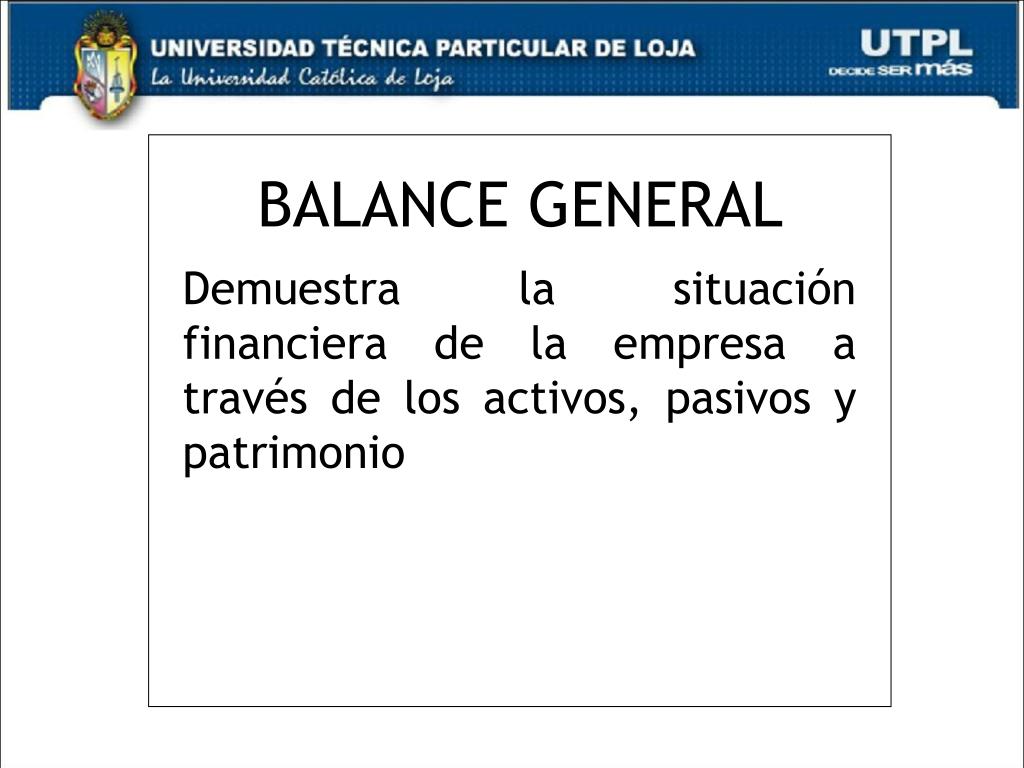 UNIVERSIDAD TÉCNICA PARTICULAR DE LOJA
La Universidad Católica de Loja

UTPL
DECIDE SER más

BALANCE GENERAL

Demuestra la situación financiera de la empresa a través de los activos, pasivos y patrimonio